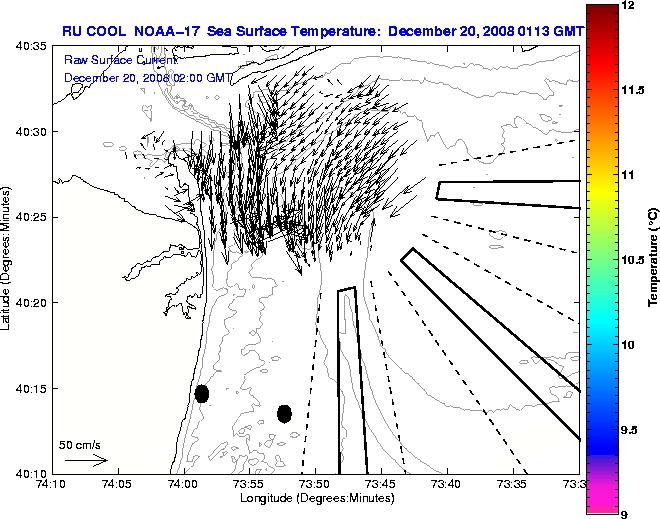 RU COOL NOAA-17 Sea Surface Temperature: December 20, 2008 0113 GMT

Raw Surface Current
December 20, 2008 02:00 GMT

40:35
40:30
40:25
40:20
40:15
40:10

Latitude (Degrees:Minutes)

50 cm/s

74:10
74:05
74:00
73:55
73:50
73:45
73:40
73:35
73:3

Longitude (Degrees:Minutes)

12
11.5
11
10.5
10
9.5
9

Temperature (°C)